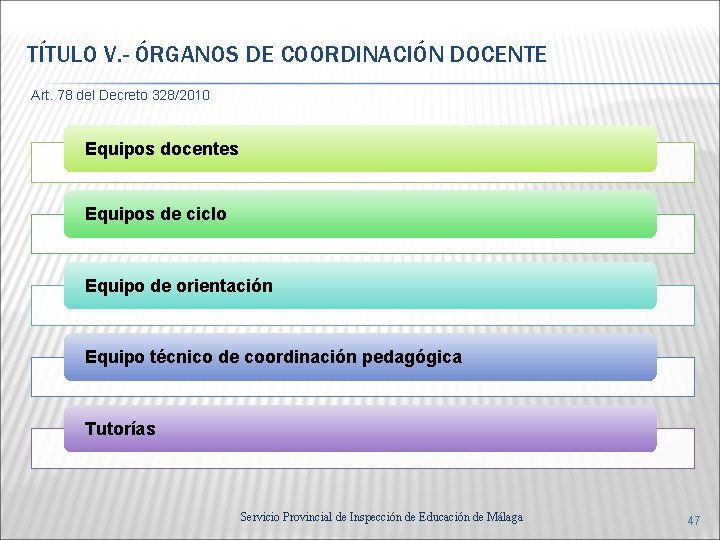 TÍTULO V.- ÓRGANOS DE COORDINACIÓN DOCENTE

Art. 78 del Decreto 328/2010

Equipos docentes

Equipos de ciclo

Equipo de orientación

Equipo técnico de coordinación pedagógica

Tutorías

Servicio Provincial de Inspección de Educación de Málaga

47